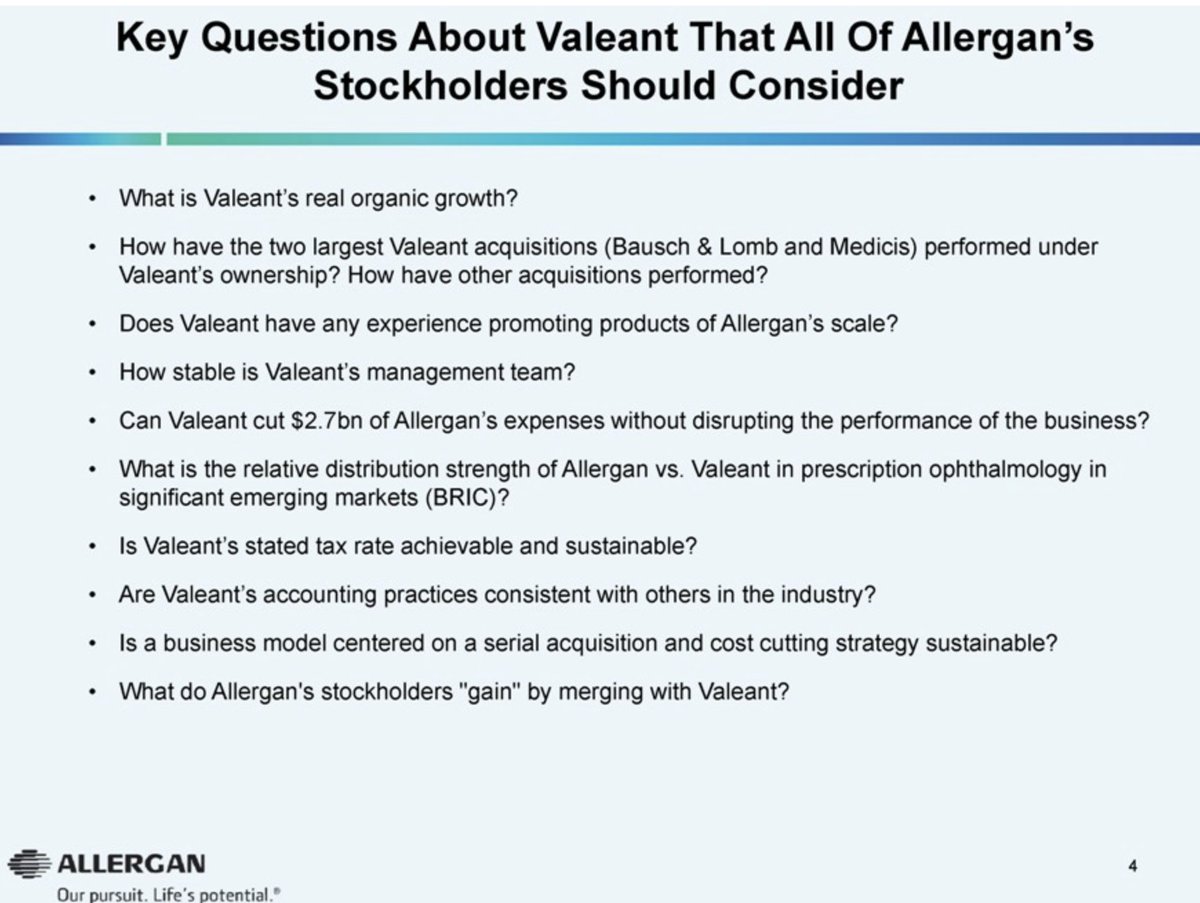 Key Questions About Valeant That All Of Allergan's Stockholders Should Consider

• What is Valeant's real organic growth?

• How have the two largest Valeant acquisitions (Bausch & Lomb and Medicis) performed under Valeant's ownership? How have other acquisitions performed?

• Does Valeant have any experience promoting products of Allergan's scale?

• How stable is Valeant's management team?

• Can Valeant cut $2.7bn of Allergan's expenses without disrupting the performance of the business?

• What is the relative distribution strength of Allergan vs. Valeant in prescription ophthalmology in significant emerging markets (BRIC)?

• Is Valeant's stated tax rate achievable and sustainable?

• Are Valeant's accounting practices consistent with others in the industry?

• Is a business model centered on a serial acquisition and cost cutting strategy sustainable?

• What do Allergan's stockholders "gain" by merging with Valeant?

ALLERGAN
Our pursuit. Life's potential.®

4